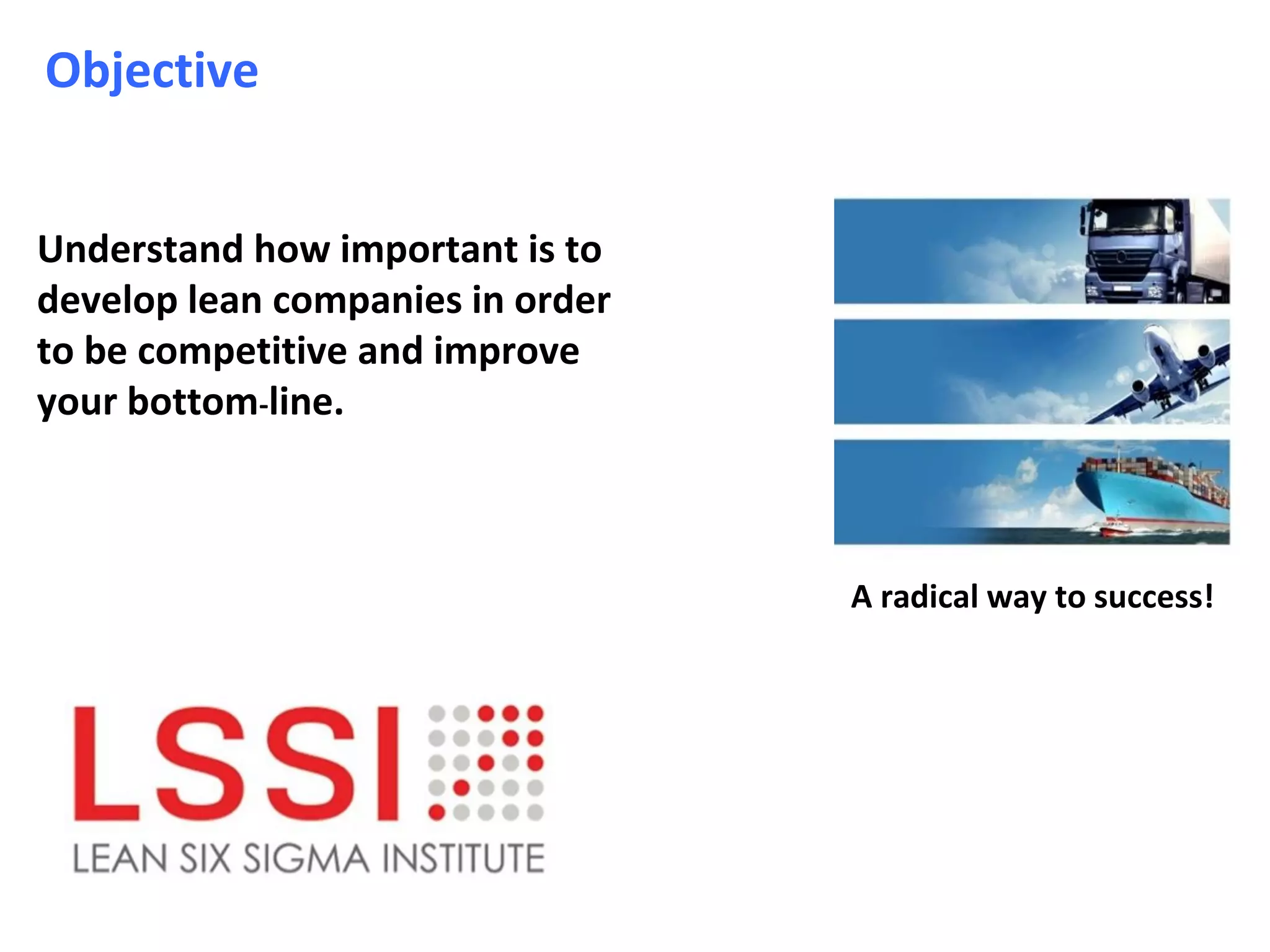 Objective

Understand how important is to develop lean companies in order to be competitive and improve your bottom-line.

A radical way to success!

LSSI

LEAN SIX SIGMA INSTITUTE